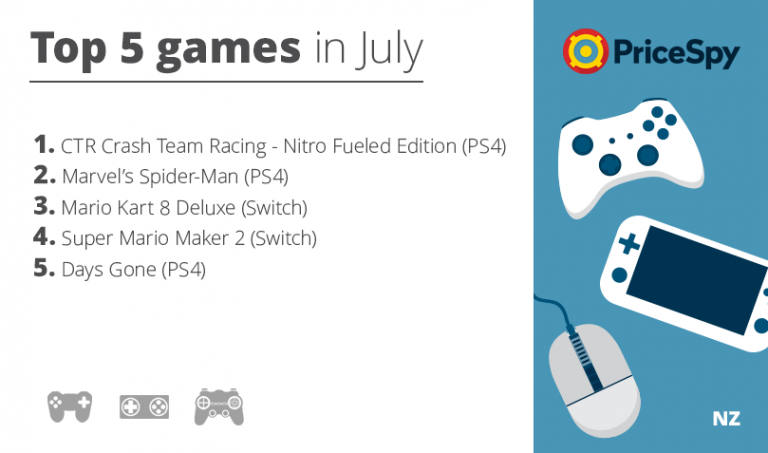 Top 5 games in July

1. CTR Crash Team Racing - Nitro Fueled Edition (PS4)
2. Marvel's Spider-Man (PS4)
3. Mario Kart 8 Deluxe (Switch)
4. Super Mario Maker 2 (Switch)
5. Days Gone (PS4)

PriceSpy

NZ